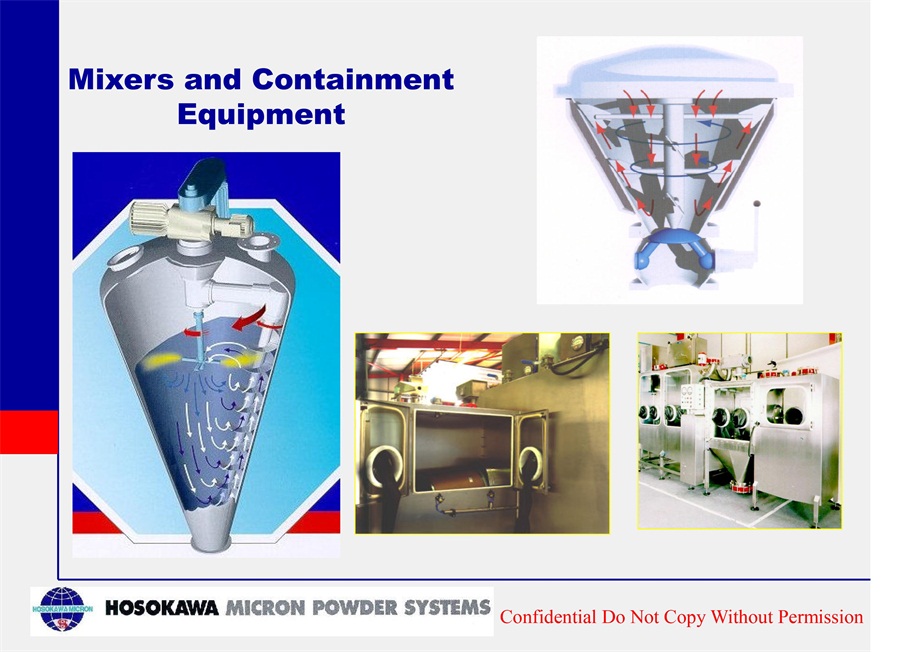 Mixers and Containment Equipment

HOSOKAWA MICRON

HOSOKAWA MICRON POWDER SYSTEMS

Confidential Do Not Copy Without Permission